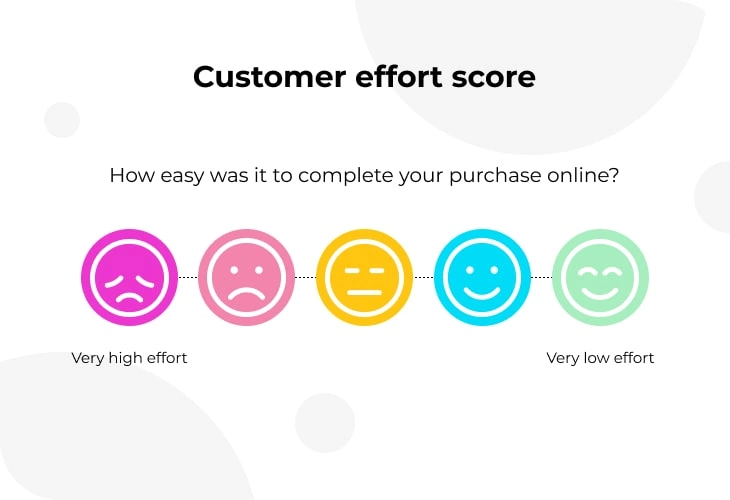 Customer effort score

How easy was it to complete your purchase online?

Very high effort

Very low effort